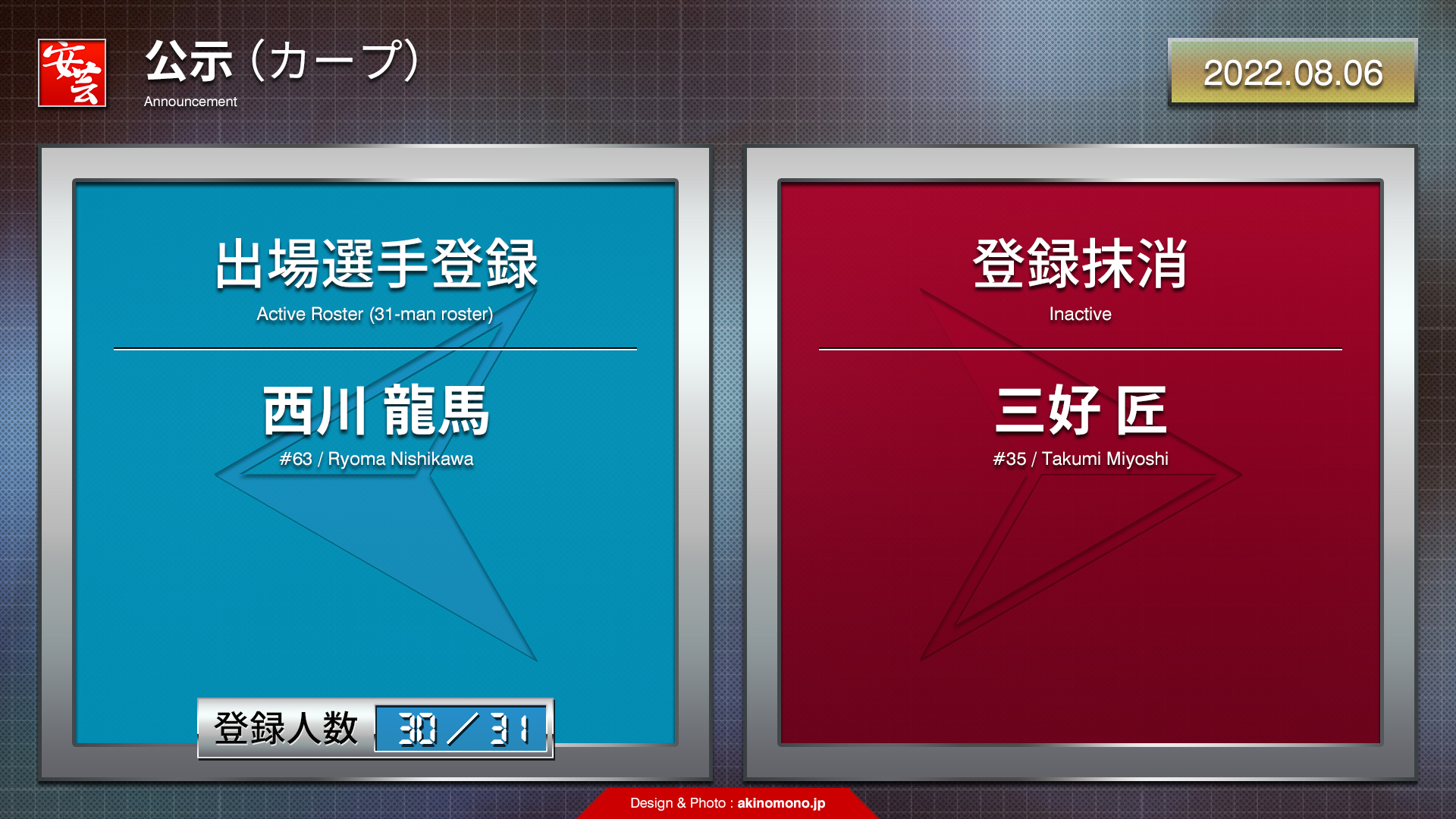 安芸

公示（カープ）
Announcement

2022.08.06

出場選手登録
Active Roster (31-man roster)

西川 龍馬
#63 / Ryoma Nishikawa

登録人数 30 / 31

登録抹消
Inactive

三好 匠
#35 / Takumi Miyoshi

Design & Photo : akinomono.jp